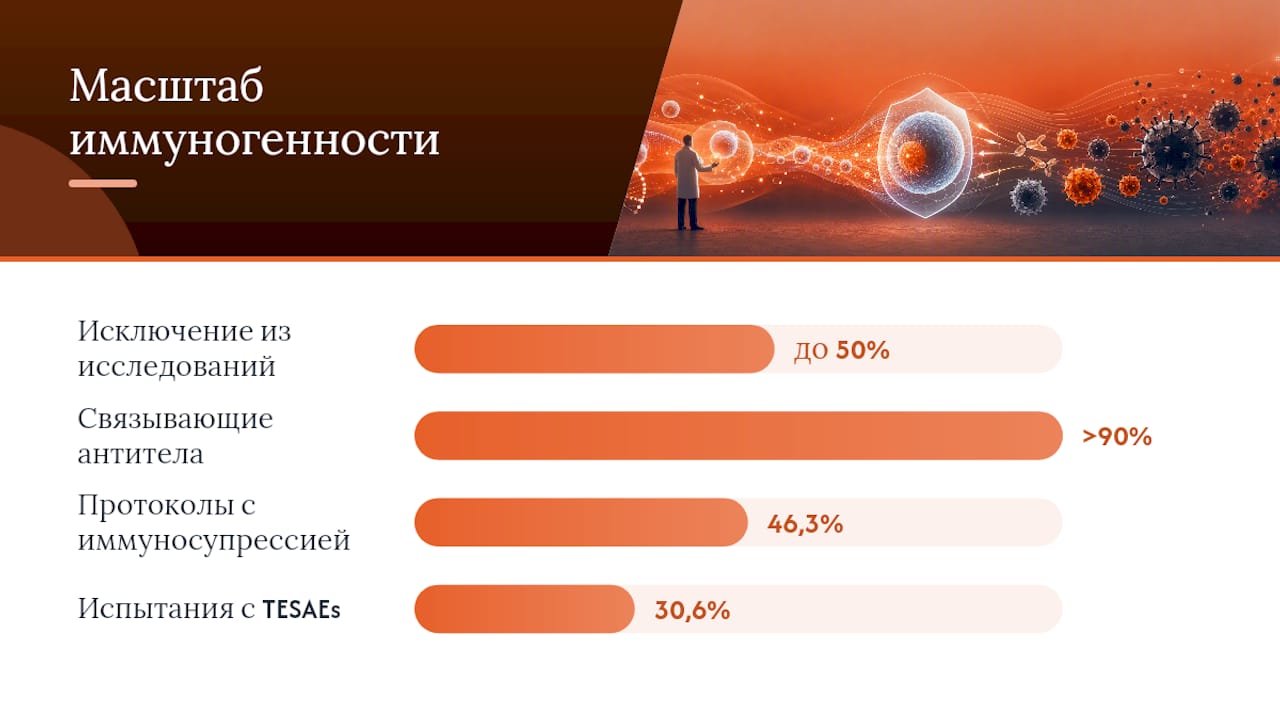 Масштаб иммуногенности

Исключение из исследований
до 50%

Связывающие антитела
>90%

Протоколы с иммуносупрессией
46,3%

Испытания с TESAEs
30,6%